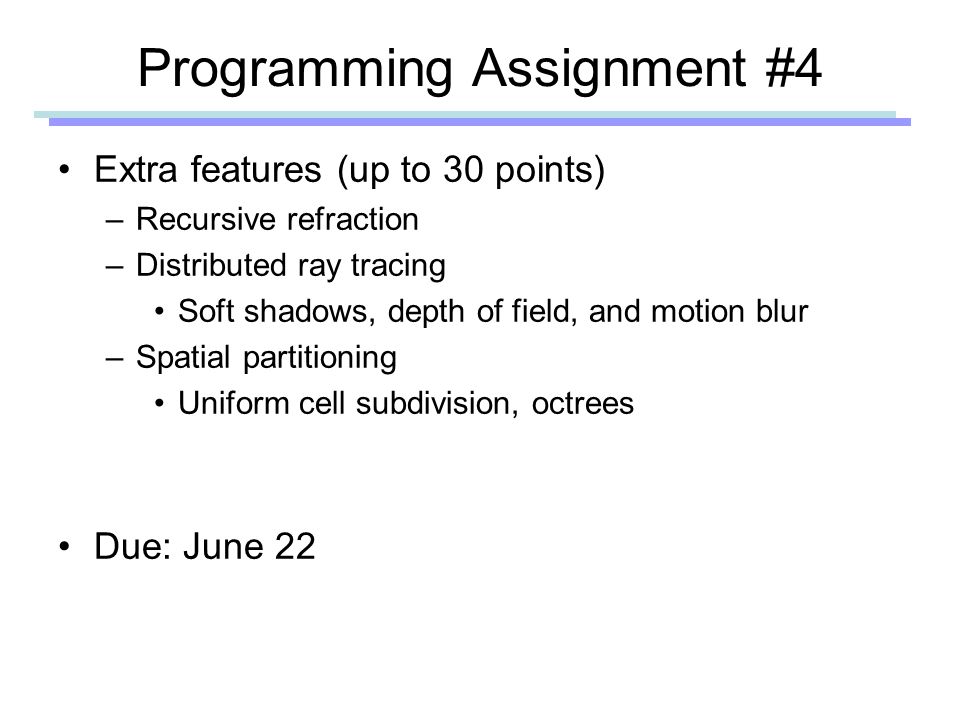 Programming Assignment #4

• Extra features (up to 30 points)
  – Recursive refraction
  – Distributed ray tracing
    • Soft shadows, depth of field, and motion blur
  – Spatial partitioning
    • Uniform cell subdivision, octrees

• Due: June 22